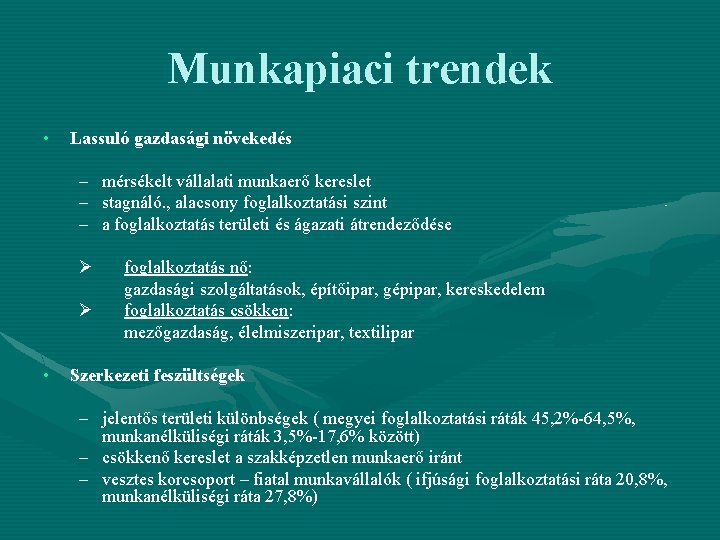 Munkapiaci trendek

• Lassuló gazdasági növekedés

– mérsékelt vállalati munkaerő kereslet
– stagnáló., alacsony foglalkoztatási szint
– a foglalkoztatás területi és ágazati átrendeződése

➢ foglalkoztatás nő:
gazdasági szolgáltatások, építőipar, gépipar, kereskedelem
➢ foglalkoztatás csökken:
mezőgazdaság, élelmiszeripar, textilipar

• Szerkezeti feszültségek

– jelentős területi különbségek ( megyei foglalkoztatási ráták 45,2%-64,5%, munkanélküliségi ráták 3,5%-17,6% között)
– csökkenő kereslet a szakképzetlen munkaerő iránt
– vesztes korcsoport – fiatal munkavállalók ( ifjúsági foglalkoztatási ráta 20,8%, munkanélküliségi ráta 27,8%)